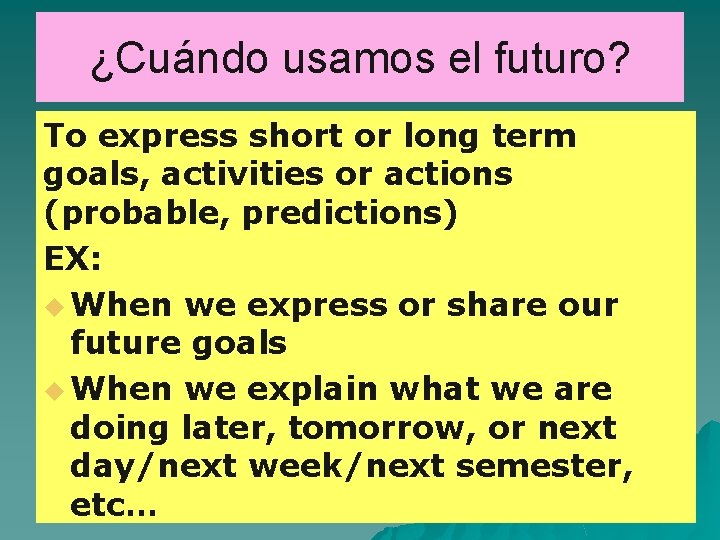 ¿Cuándo usamos el futuro?

To express short or long term goals, activities or actions (probable, predictions)

EX:

When we express or share our future goals

When we explain what we are doing later, tomorrow, or next day/next week/next semester, etc…